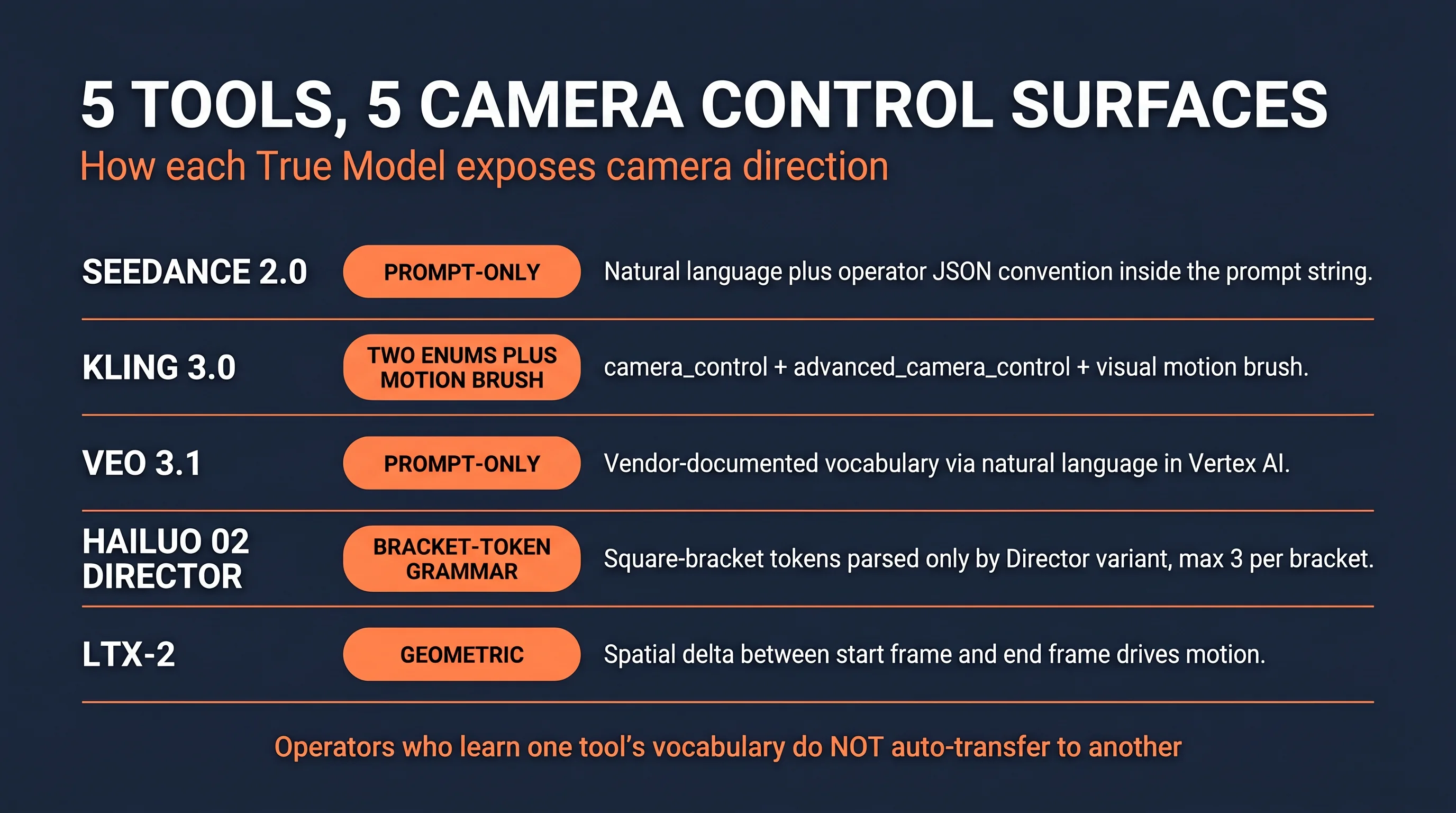 5 TOOLS, 5 CAMERA CONTROL SURFACES

How each True Model exposes camera direction

| | | |
|---|---|---|
| SEEDANCE 2.0 | PROMPT-ONLY | Natural language plus operator JSON convention inside the prompt string. |
| KLING 3.0 | TWO ENUMS PLUS MOTION BRUSH | camera_control + advanced_camera_control + visual motion brush. |
| VEO 3.1 | PROMPT-ONLY | Vendor-documented vocabulary via natural language in Vertex AI. |
| HAILUO 02 DIRECTOR | BRACKET-TOKEN GRAMMAR | Square-bracket tokens parsed only by Director variant, max 3 per bracket. |
| LTX-2 | GEOMETRIC | Spatial delta between start frame and end frame drives motion. |

Operators who learn one tool's vocabulary do NOT auto-transfer to another